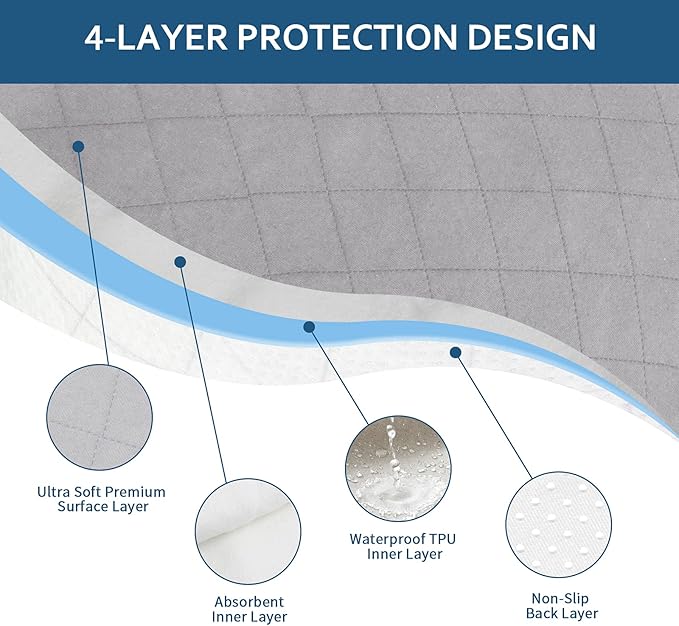 4-LAYER PROTECTION DESIGN

Ultra Soft Premium Surface Layer

Absorbent Inner Layer

Waterproof TPU Inner Layer

Non-Slip Back Layer